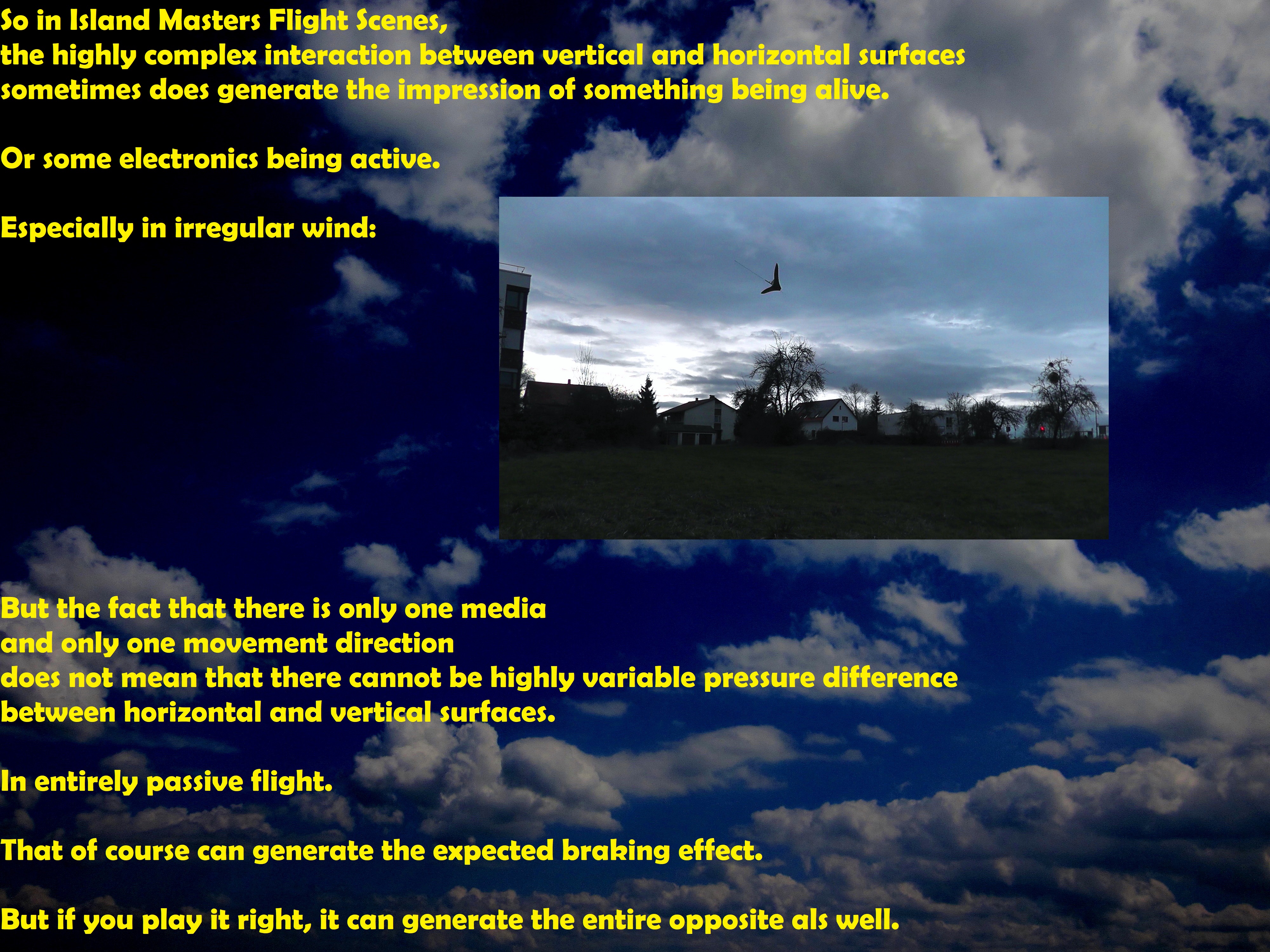 So in Island Masters Flight Scenes,
the highly complex interaction between vertical and horizontal surfaces
sometimes does generate the impression of something being alive.

Or some electronics being active.

Especially in irregular wind:

But the fact that there is only one media
and only one movement direction
does not mean that there cannot be highly variable pressure difference
between horizontal and vertical surfaces.

In entirely passive flight.

That of course can generate the expected braking effect.

But if you play it right, it can generate the entire opposite als well.